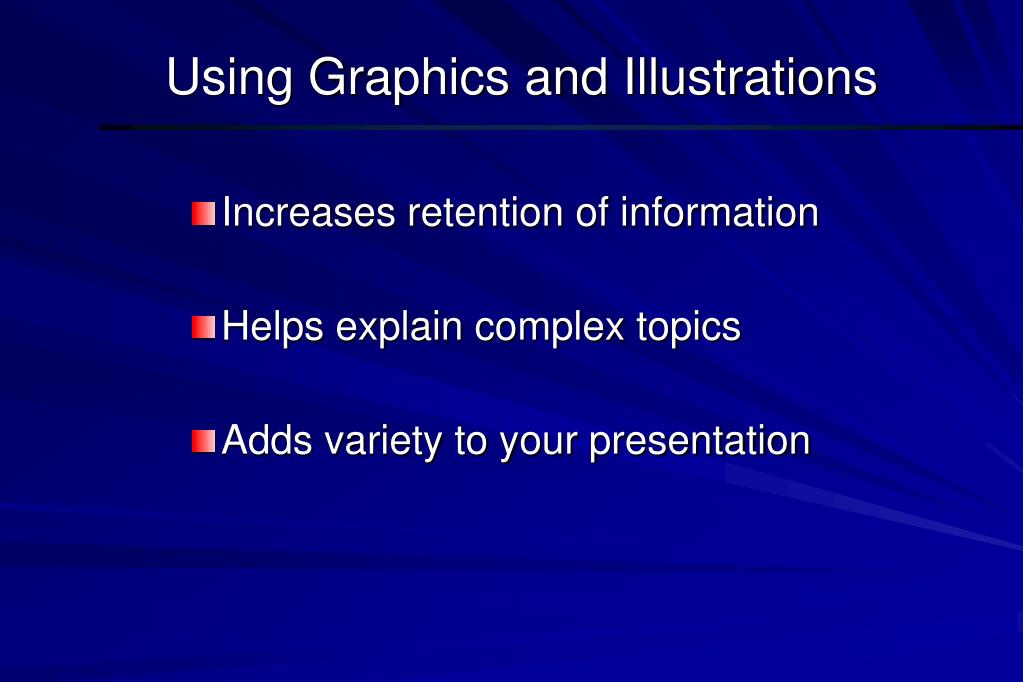 Using Graphics and Illustrations

Increases retention of information

Helps explain complex topics

Adds variety to your presentation